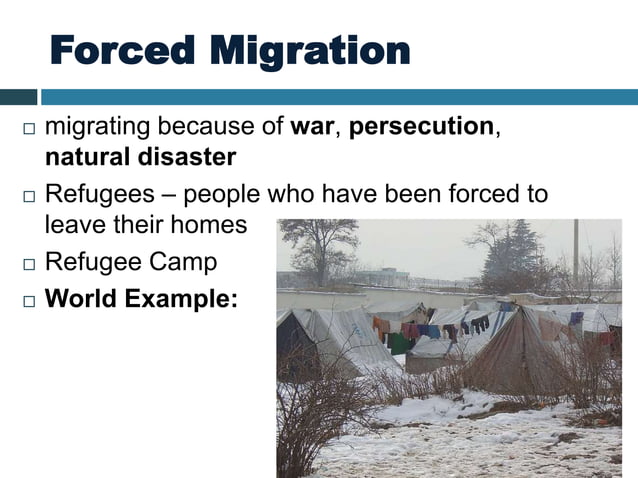 Forced Migration

□ migrating because of war, persecution, natural disaster

□ Refugees – people who have been forced to leave their homes

□ Refugee Camp

□ World Example: